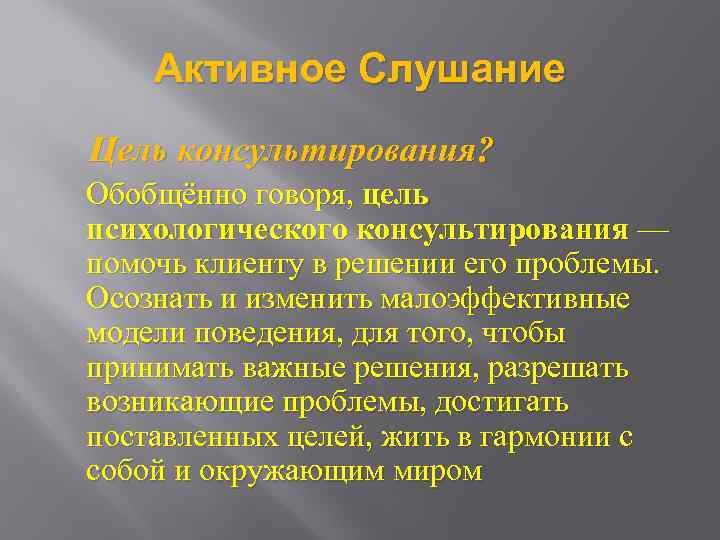 Активное Слушание

Цель консультирования?

Обобщённо говоря, цель психологического консультирования — помочь клиенту в решении его проблемы. Осознать и изменить малоэффективные модели поведения, для того, чтобы принимать важные решения, разрешать возникающие проблемы, достигать поставленных целей, жить в гармонии с собой и окружающим миром